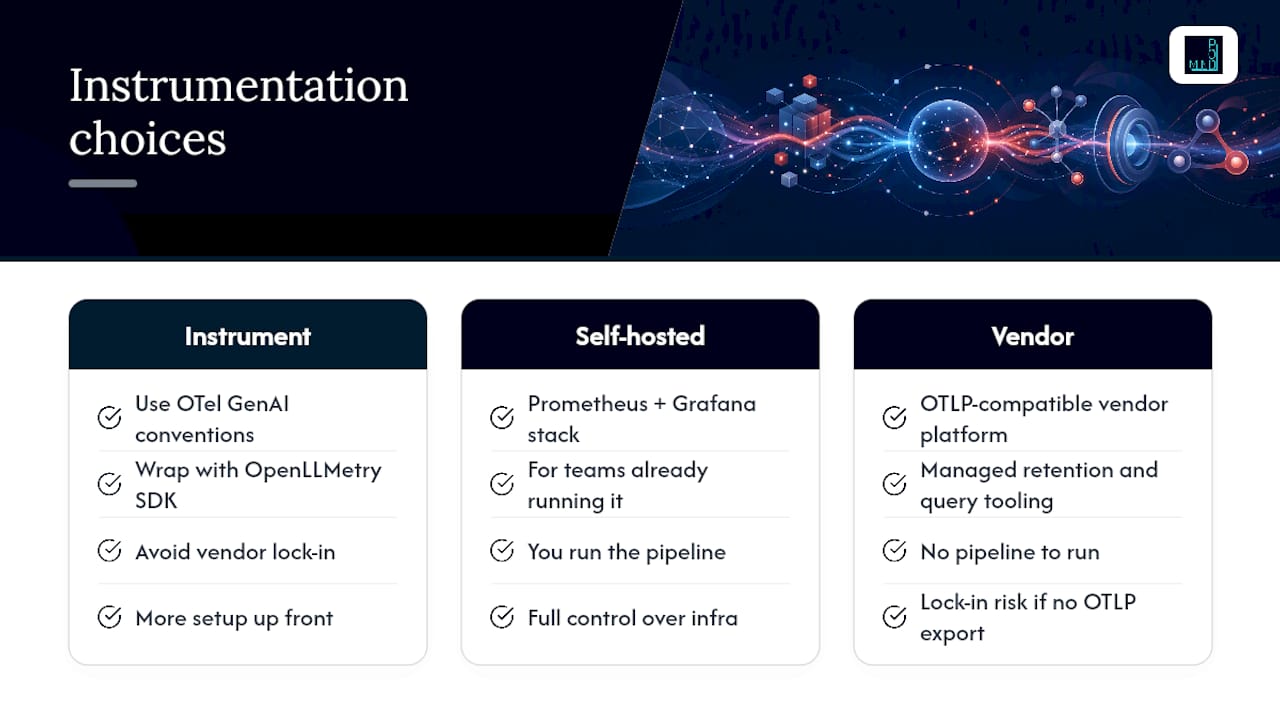 Instrumentation choices

Instrument

Use OTel GenAI conventions

Wrap with OpenLLMetry SDK

Avoid vendor lock-in

More setup up front

Self-hosted

Prometheus + Grafana stack

For teams already running it

You run the pipeline

Full control over infra

Vendor

OTLP-compatible vendor platform

Managed retention and query tooling

No pipeline to run

Lock-in risk if no OTLP export